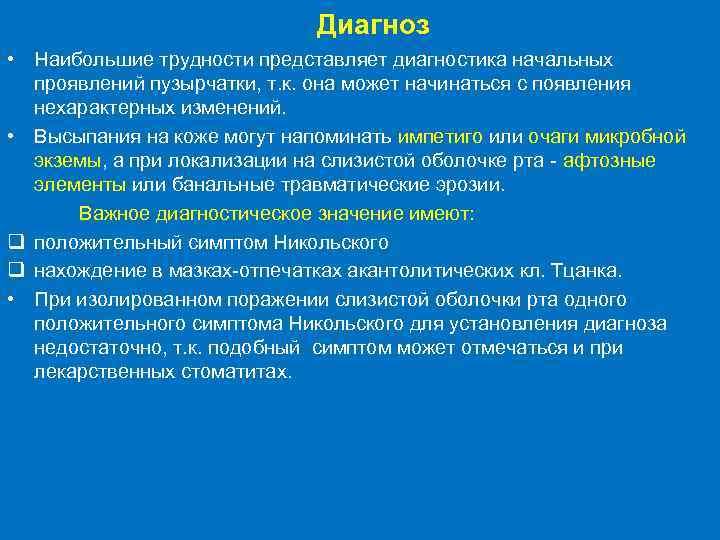 Диагноз

• Наибольшие трудности представляет диагностика начальных проявлений пузырчатки, т.к. она может начинаться с появления нехарактерных изменений.

• Высыпания на коже могут напоминать импетиго или очаги микробной экземы, а при локализации на слизистой оболочке рта - афтозные элементы или банальные травматические эрозии.

Важное диагностическое значение имеют:

❑ положительный симптом Никольского

❑ нахождение в мазках-отпечатках акантолитических кл. Тцанка.

• При изолированном поражении слизистой оболочки рта одного положительного симптома Никольского для установления диагноза недостаточно, т.к. подобный симптом может отмечаться и при лекарственных стоматитах.